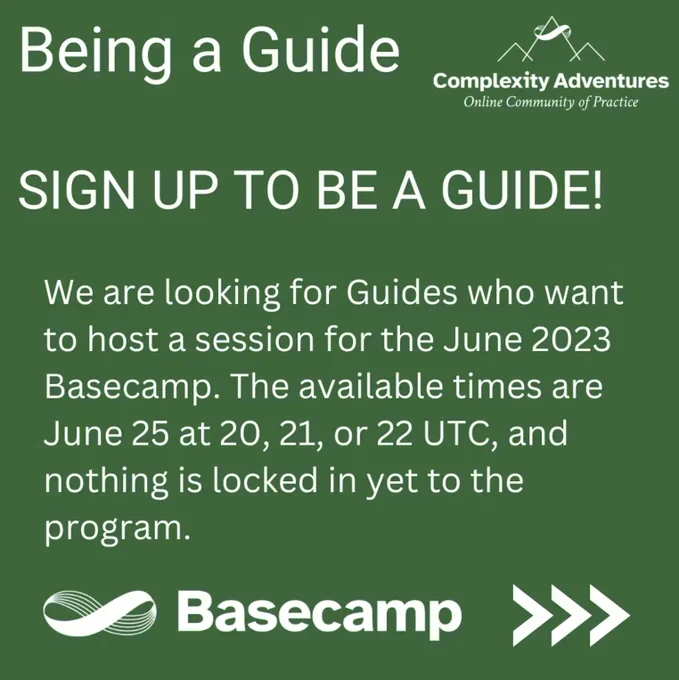 Being a Guide

Complexity Adventures
Online Community of Practice

SIGN UP TO BE A GUIDE!

We are looking for Guides who want to host a session for the June 2023 Basecamp. The available times are June 25 at 20, 21, or 22 UTC, and nothing is locked in yet to the program.

Basecamp